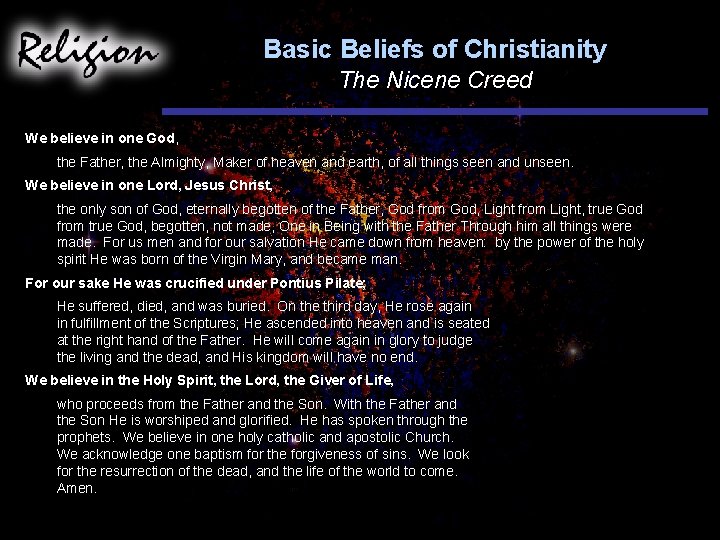 Religion

Basic Beliefs of Christianity
The Nicene Creed

We believe in one God,

the Father, the Almighty, Maker of heaven and earth, of all things seen and unseen.

We believe in one Lord, Jesus Christ,

the only son of God, eternally begotten of the Father, God from God, Light from Light, true God from true God, begotten, not made, One in Being with the Father Through him all things were made. For us men and for our salvation He came down from heaven: by the power of the holy spirit He was born of the Virgin Mary, and became man.

For our sake He was crucified under Pontius Pilate;

He suffered, died, and was buried. On the third day, He rose again in fulfillment of the Scriptures; He ascended into heaven and is seated at the right hand of the Father. He will come again in glory to judge the living and the dead, and His kingdom will have no end.

We believe in the Holy Spirit, the Lord, the Giver of Life,

who proceeds from the Father and the Son. With the Father and the Son He is worshiped and glorified. He has spoken through the prophets. We believe in one holy catholic and apostolic Church. We acknowledge one baptism for the forgiveness of sins. We look for the resurrection of the dead, and the life of the world to come. Amen.